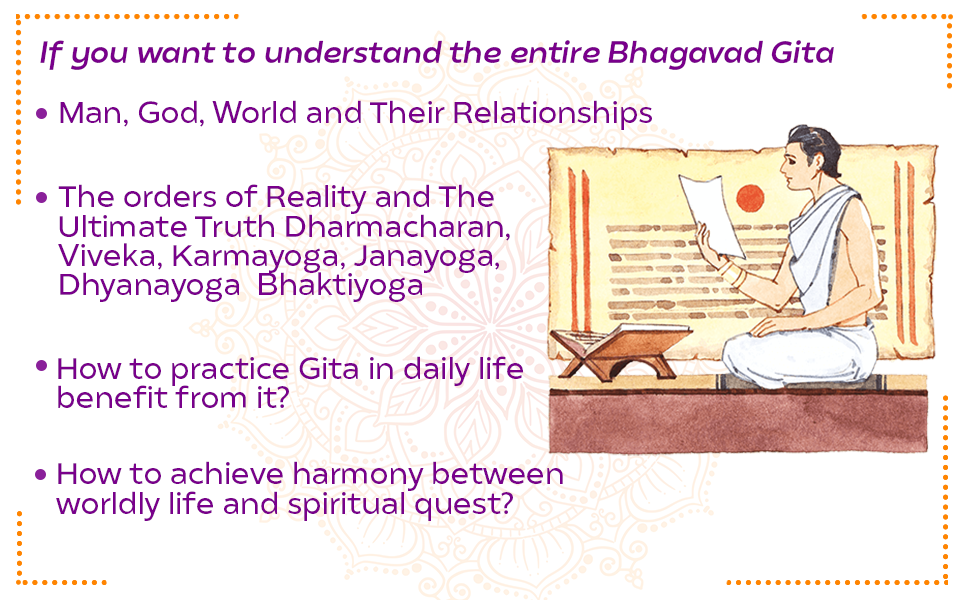 If you want to understand the entire Bhagavad Gita

• Man, God, World and Their Relationships

• The orders of Reality and The Ultimate Truth Dharmacharan, Viveka, Karmayoga, Janayoga, Dhyanayoga  Bhaktiyoga

• How to practice Gita in daily life benefit from it?

• How to achieve harmony between worldly life and spiritual quest?